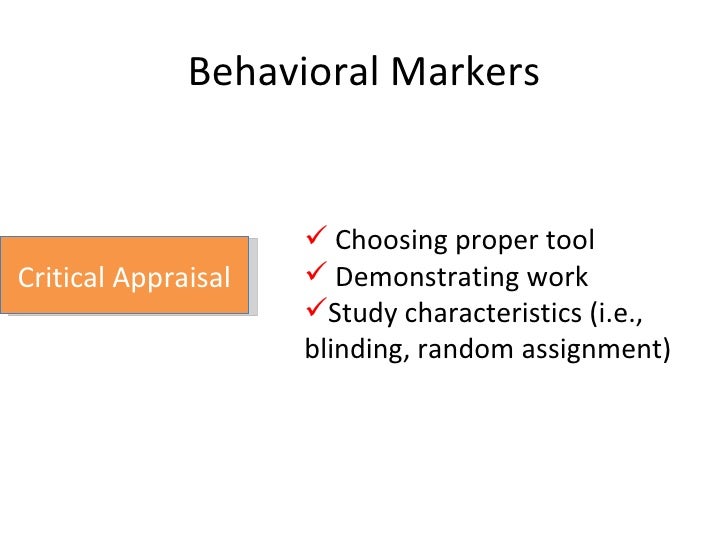 Behavioral Markers

Critical Appraisal

✓ Choosing proper tool
✓ Demonstrating work
✓Study characteristics (i.e., blinding, random assignment)